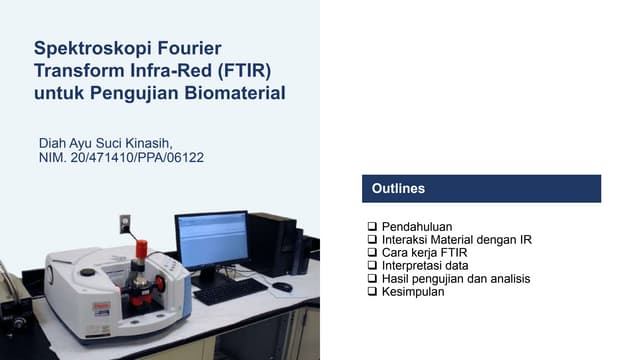 Spektroskopi Fourier Transform Infra-Red (FTIR) untuk Pengujian Biomaterial

Diah Ayu Suci Kinasih,
NIM. 20/471410/PPA/06122

Outlines

❑ Pendahuluan
❑ Interaksi Material dengan IR
❑ Cara kerja FTIR
❑ Interpretasi data
❑ Hasil pengujian dan analisis
❑ Kesimpulan